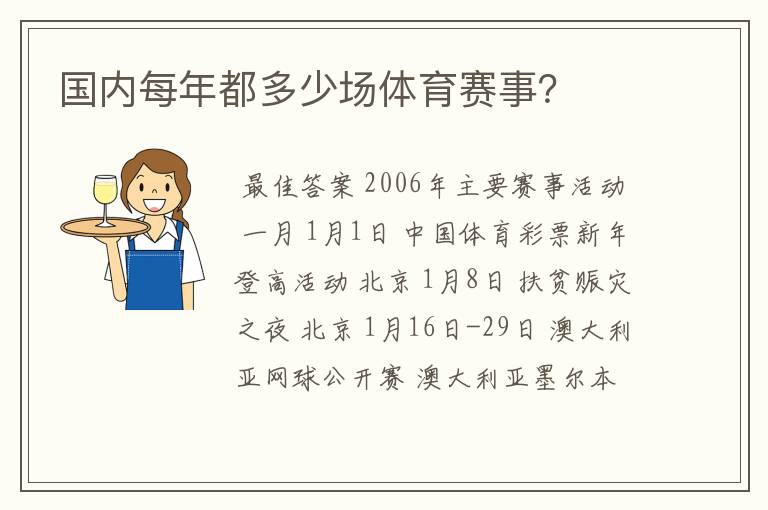 国内每年都多少场体育赛事?

最佳答案 2006年主要赛事活动 一月 1月1日 中国体育彩票新年登高活动 北京 1月8日 扶贫赈灾之夜 北京 1月16日-29日 澳大利亚网球公开赛 澳大利亚墨尔本